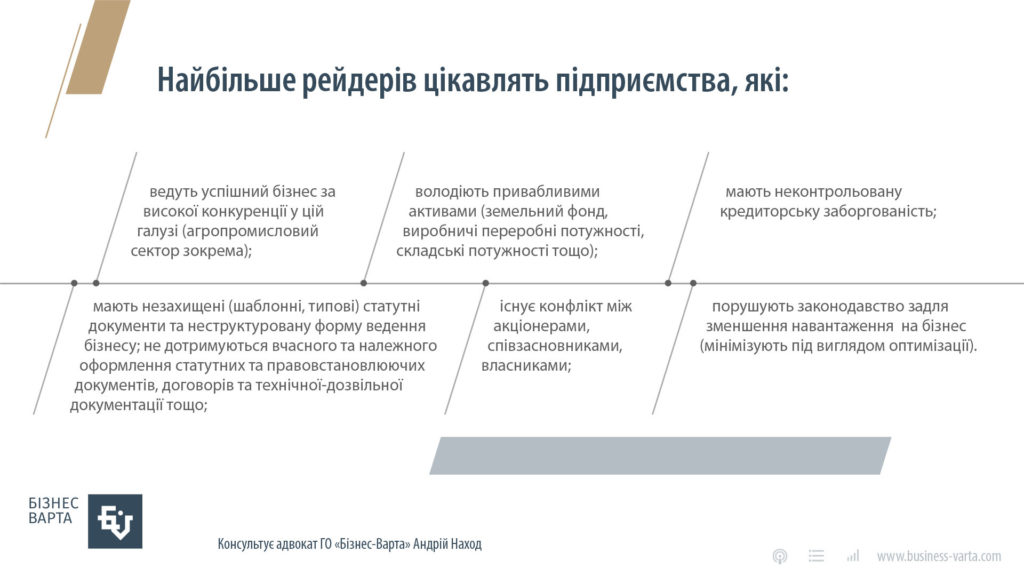 Найбільше рейдерів цікавлять підприємства, які:

ведуть успішний бізнес за високої конкуренції у цій галузі (агропромисловий сектор зокрема);

володіють привабливими активами (земельний фонд, виробничі переробні потужності, складські потужності тощо);

мають неконтрольовану кредиторську заборгованість;

мають незахищені (шаблонні, типові) статутні документи та неструктуровану форму ведення бізнесу; не дотримуються вчасного та належного оформлення статутних та правовстановлюючих документів, договорів та технічної-дозвільної документації тощо;

існує конфлікт між акціонерами, співзасновниками, власниками;

порушують законодавство задля зменшення навантаження на бізнес (мінімізують під виглядом оптимізації).

БІЗНЕС ВАРТА

Консультує адвокат ГО «Бізнес-Варта» Андрій Наход

www.business-varta.com